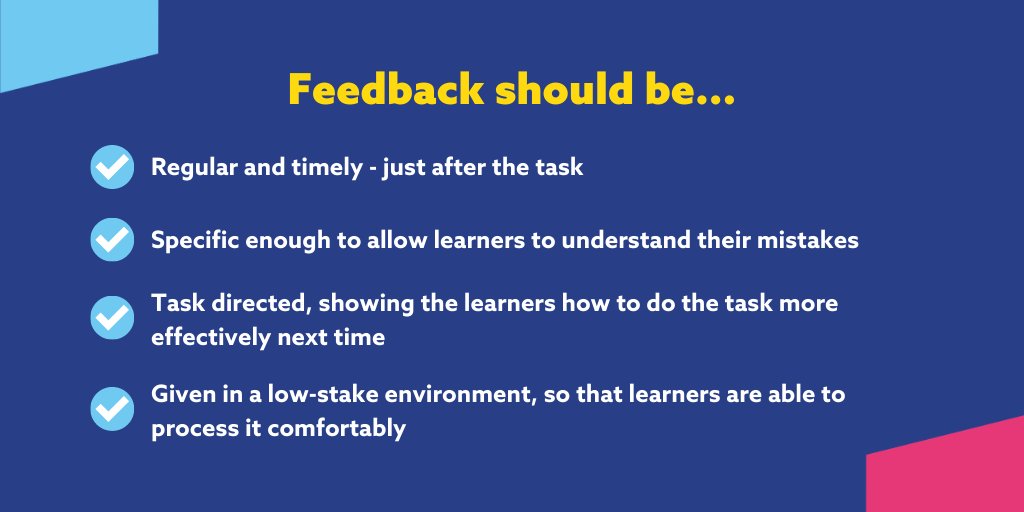 Feedback should be...

Regular and timely - just after the task

Specific enough to allow learners to understand their mistakes

Task directed, showing the learners how to do the task more effectively next time

Given in a low-stake environment, so that learners are able to process it comfortably